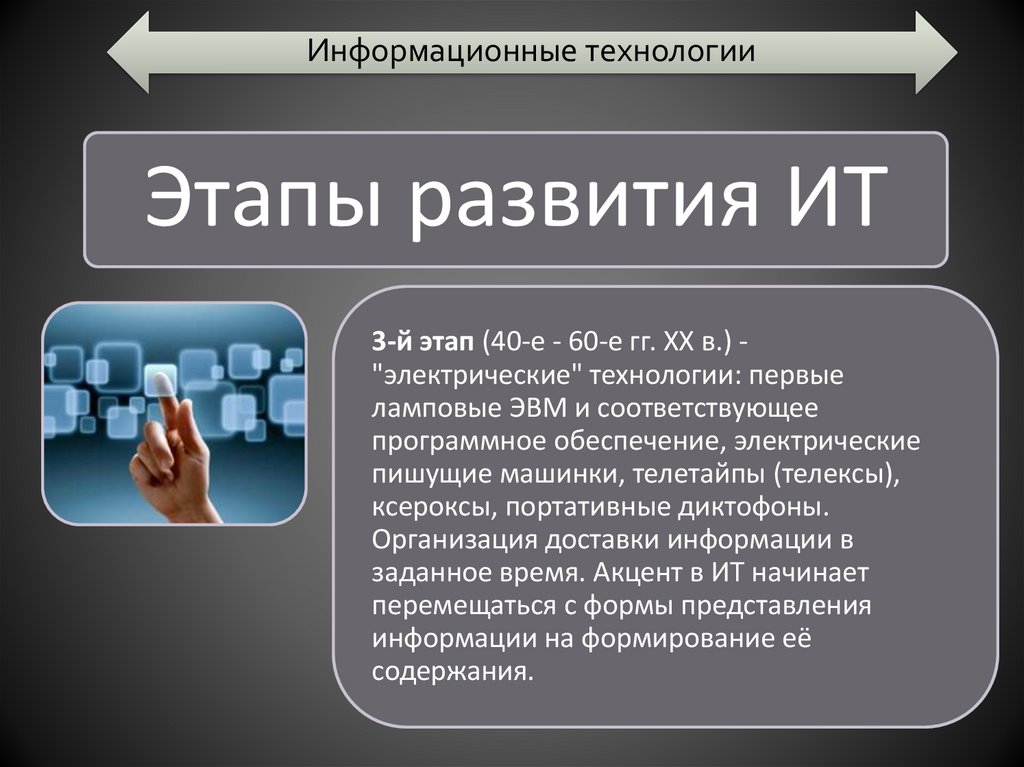 Информационные технологии

Этапы развития ИТ

3-й этап (40-е - 60-е гг. XX в.) - "электрические" технологии: первые ламповые ЭВМ и соответствующее программное обеспечение, электрические пишущие машинки, телетайпы (телексы), ксероксы, портативные диктофоны. Организация доставки информации в заданное время. Акцент в ИТ начинает перемещаться с формы представления информации на формирование её содержания.